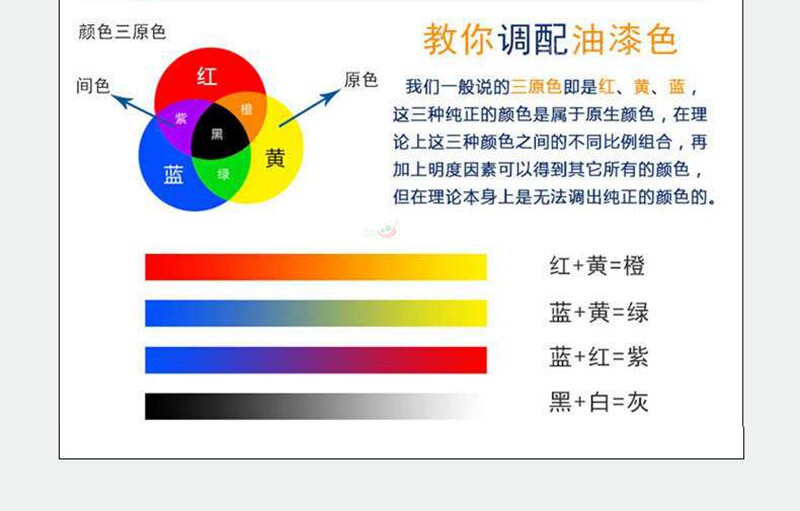 颜色三原色

间色

原色

红

紫

橙

黑

蓝

绿

黄

教你调配油漆色

我们一般说的三原色即是红、黄、蓝，这三种纯正的颜色是属于原生颜色，在理论上这三种颜色之间的不同比例组合，再加上明度因素可以得到其它所有的颜色，但在理论本身上是无法调出纯正的颜色的。

红+黄=橙

蓝+黄=绿

蓝+红=紫

黑+白=灰